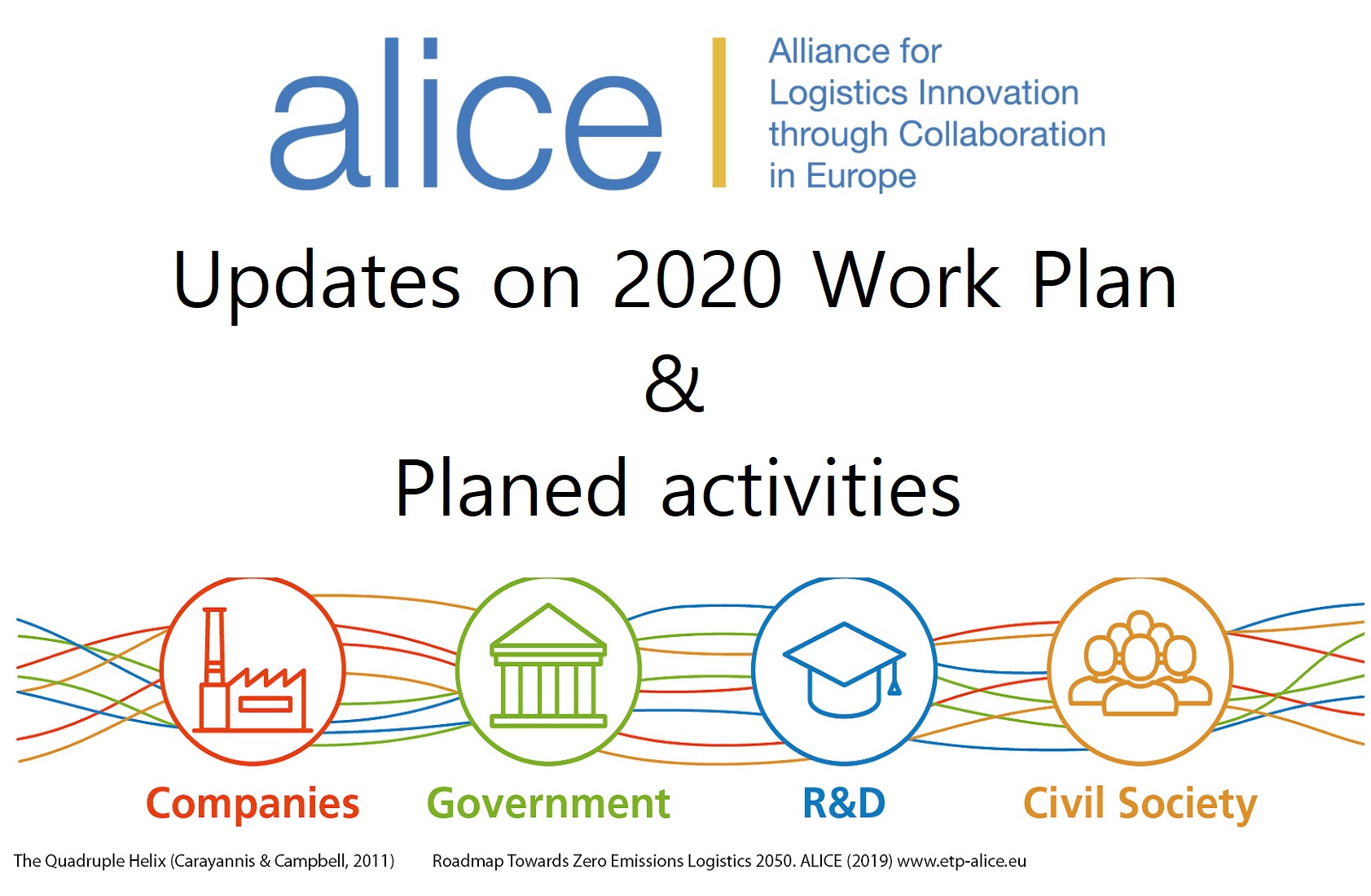 alice

Alliance for Logistics Innovation through Collaboration in Europe

Updates on 2020 Work Plan

&

Planed activities

Companies

Government

R&D

Civil Society

The Quadruple Helix (Carayannis & Campbell, 2011)

Roadmap Towards Zero Emissions Logistics 2050. ALICE (2019) www.etp-alice.eu